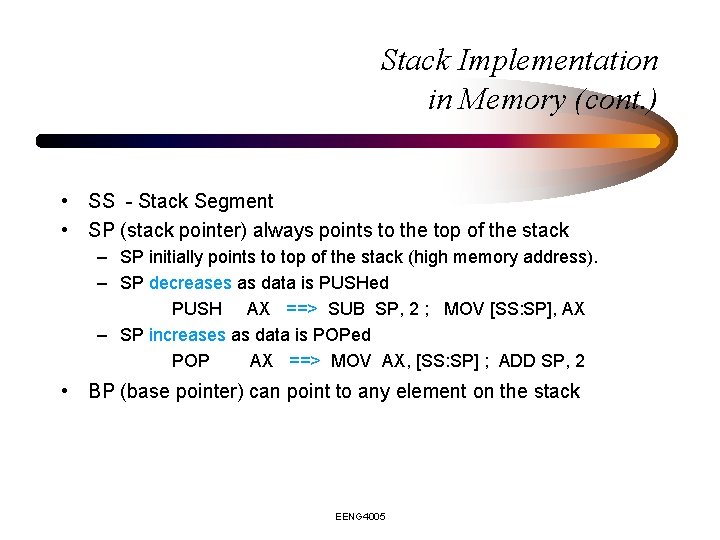 Stack Implementation
in Memory (cont.)

• SS - Stack Segment
• SP (stack pointer) always points to the top of the stack
– SP initially points to top of the stack (high memory address).
– SP decreases as data is PUSHed
PUSH AX ==> SUB SP, 2 ; MOV [SS:SP], AX
– SP increases as data is POPed
POP AX ==> MOV AX, [SS:SP] ; ADD SP, 2
• BP (base pointer) can point to any element on the stack

EENG4005